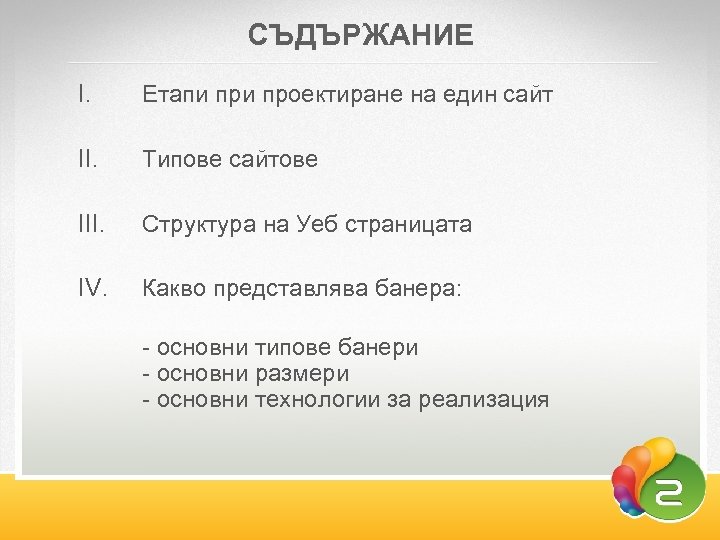 СЪДЪРЖАНИЕ

I. Етапи при проектиране на един сайт

II. Типове сайтове

III. Структура на Уеб страницата

IV. Какво представлява банера:

- основни типове банери
- основни размери
- основни технологии за реализация

2